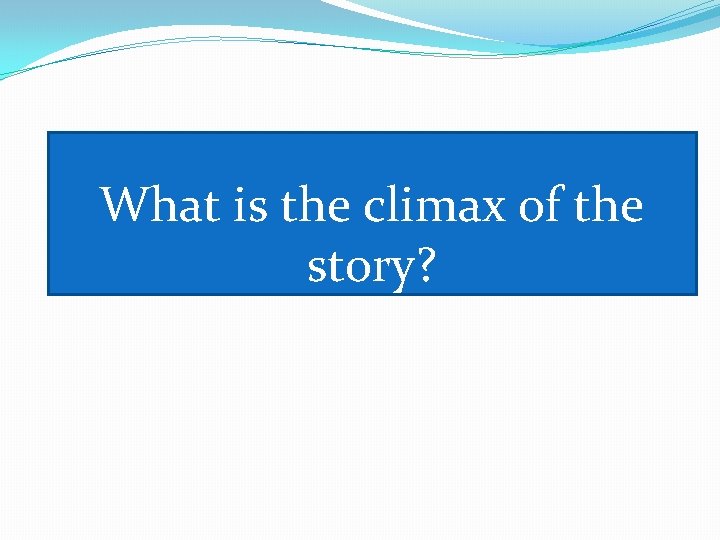 What is the climax of the story?